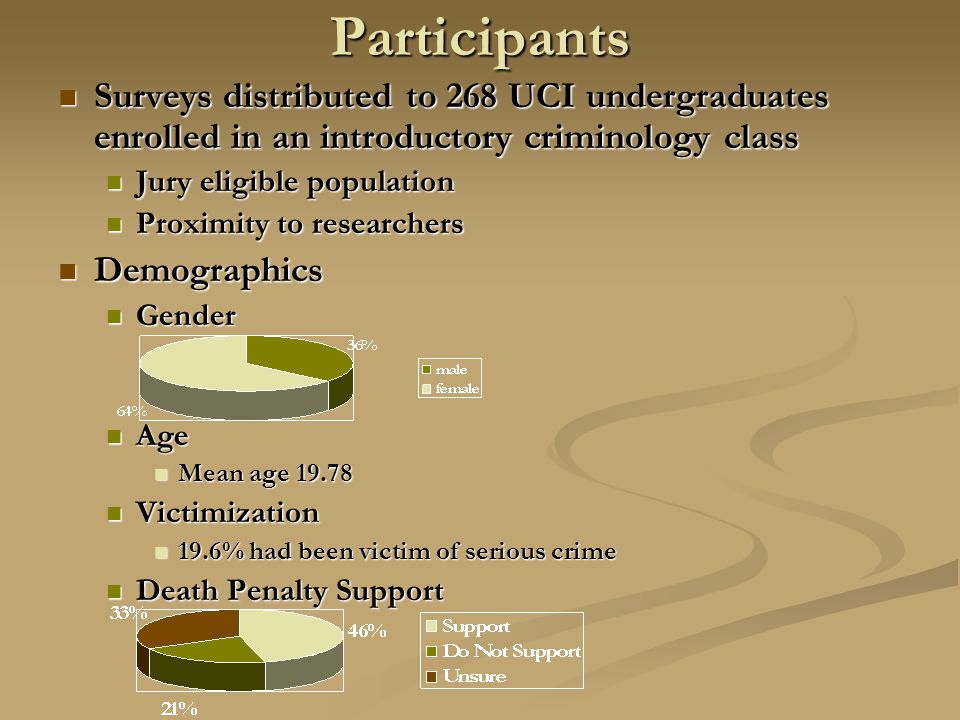 Participants

Surveys distributed to 268 UCI undergraduates enrolled in an introductory criminology class

Jury eligible population

Proximity to researchers

Demographics

Gender

36%

64%

male
female

Age

Mean age 19.78

Victimization

19.6% had been victim of serious crime

Death Penalty Support

33%

46%

21%

Support
Do Not Support
Unsure